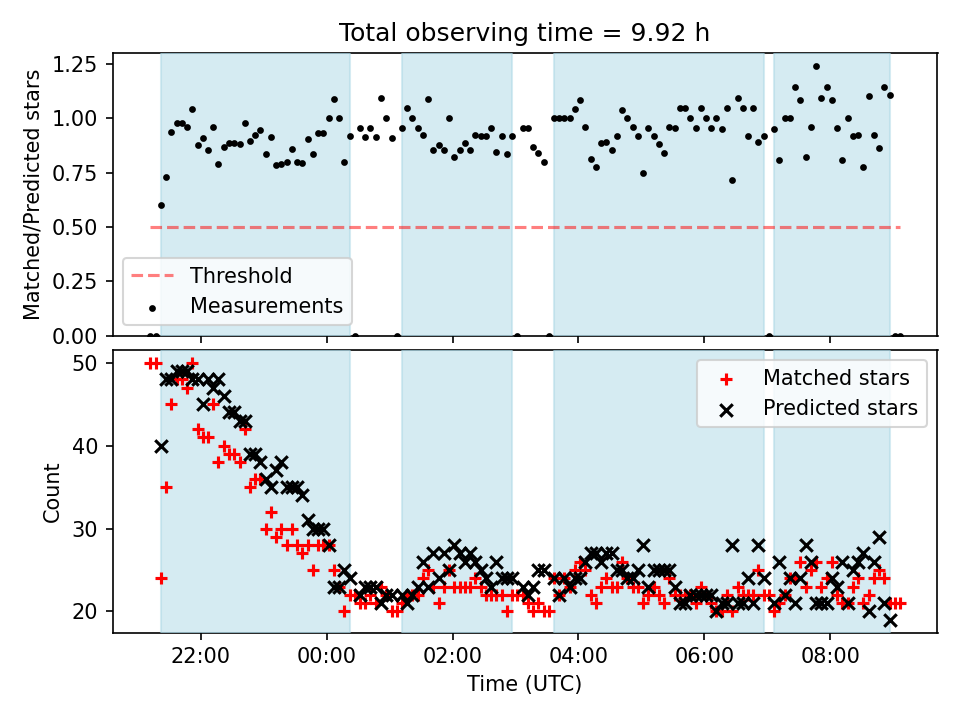 Total observing time = 9.92 h

Matched/Predicted stars

1.25
1.00
0.75
0.50
0.25
0.00

Threshold
Measurements

Count

50
40
30
20

Matched stars
Predicted stars

22:00
00:00
02:00
04:00
06:00
08:00

Time (UTC)